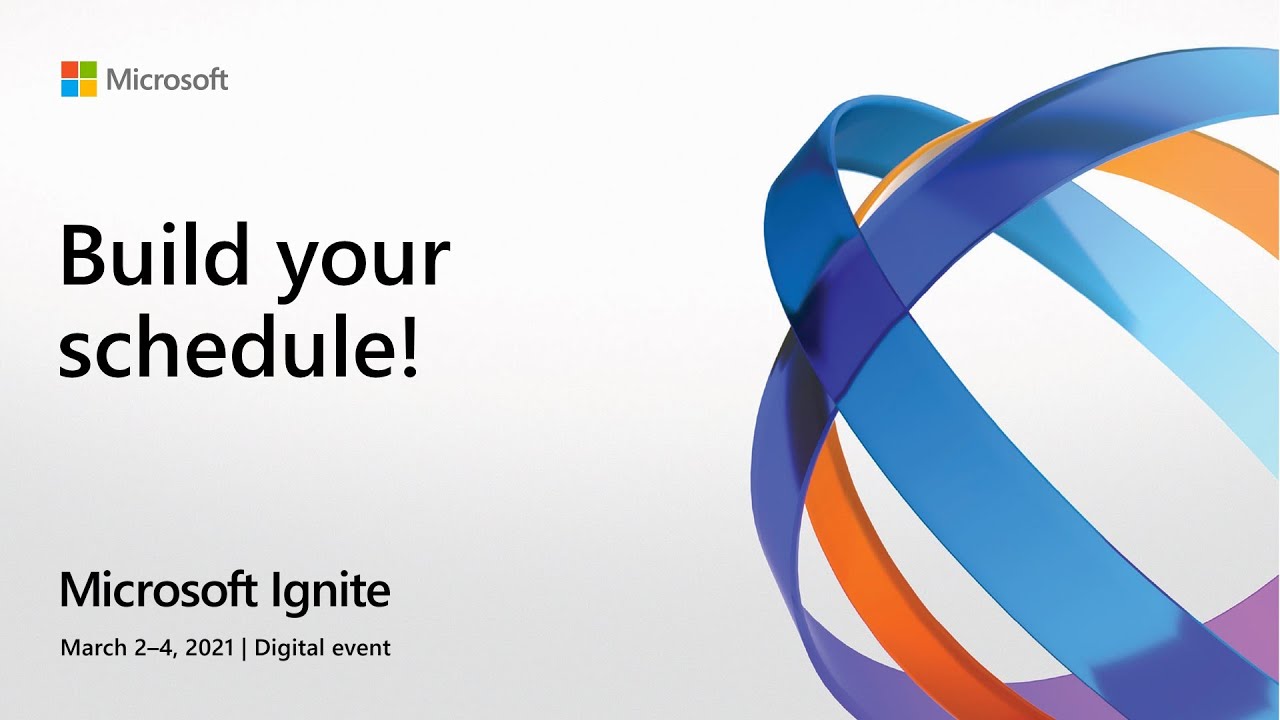 Microsoft

Build your schedule!

Microsoft Ignite

March 2–4, 2021 | Digital event